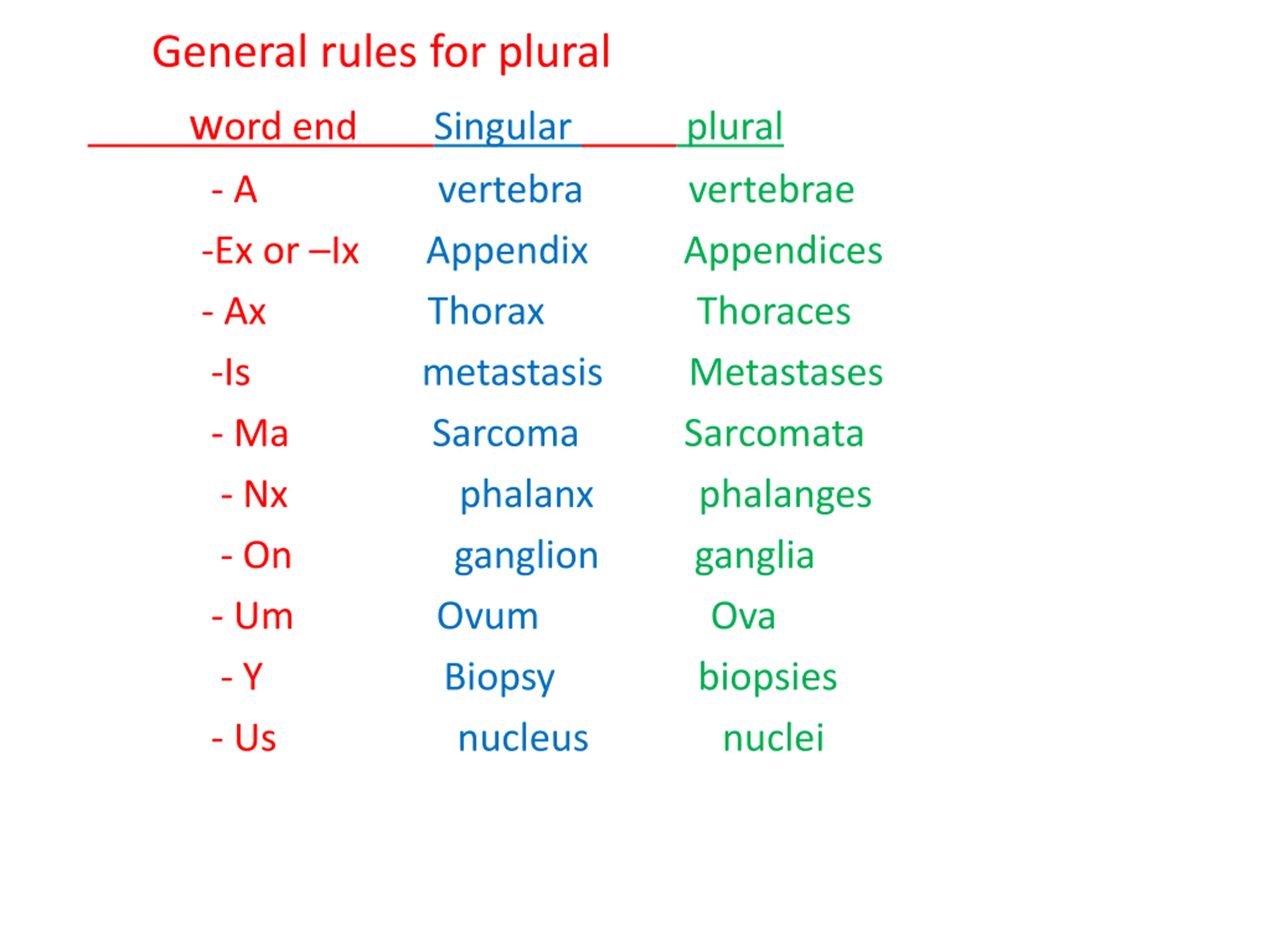 General rules for plural

| Word end | Singular | plural |
|---|---|---|
| - A | vertebra | vertebrae |
| -Ex or –Ix | Appendix | Appendices |
| - Ax | Thorax | Thoraces |
| -Is | metastasis | Metastases |
| - Ma | Sarcoma | Sarcomata |
| - Nx | phalanx | phalanges |
| - On | ganglion | ganglia |
| - Um | Ovum | Ova |
| - Y | Biopsy | biopsies |
| - Us | nucleus | nuclei |